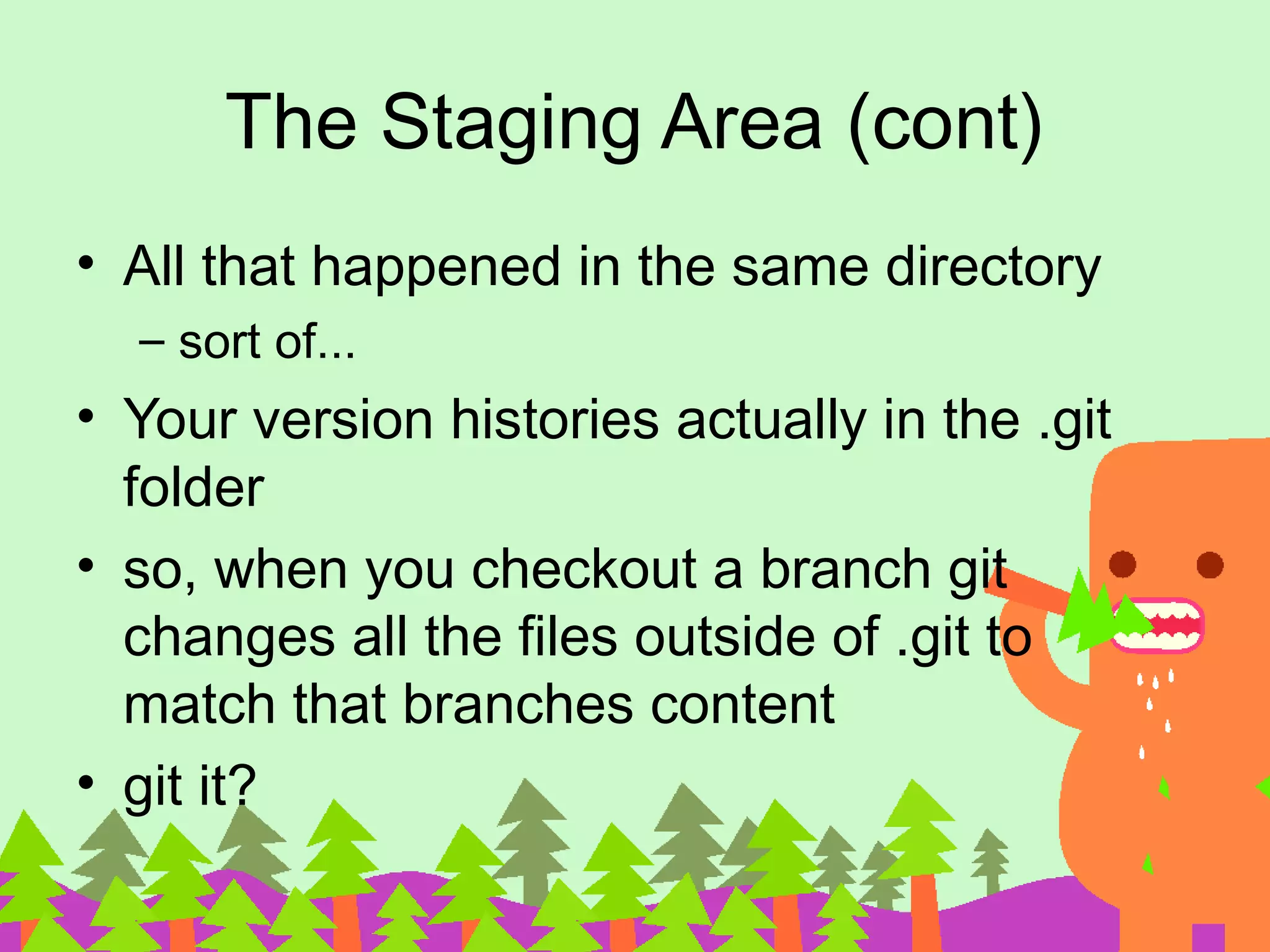 The Staging Area (cont)

• All that happened in the same directory
  – sort of...
• Your version histories actually in the .git folder
• so, when you checkout a branch git changes all the files outside of .git to match that branches content
• git it?